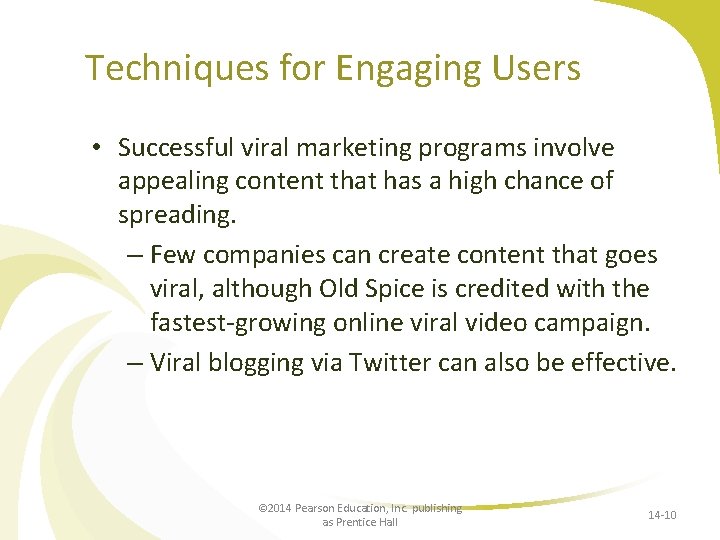 Techniques for Engaging Users

• Successful viral marketing programs involve appealing content that has a high chance of spreading.

– Few companies can create content that goes viral, although Old Spice is credited with the fastest-growing online viral video campaign.

– Viral blogging via Twitter can also be effective.

©2014 Pearson Education, Inc. publishing as Prentice Hall

14-10